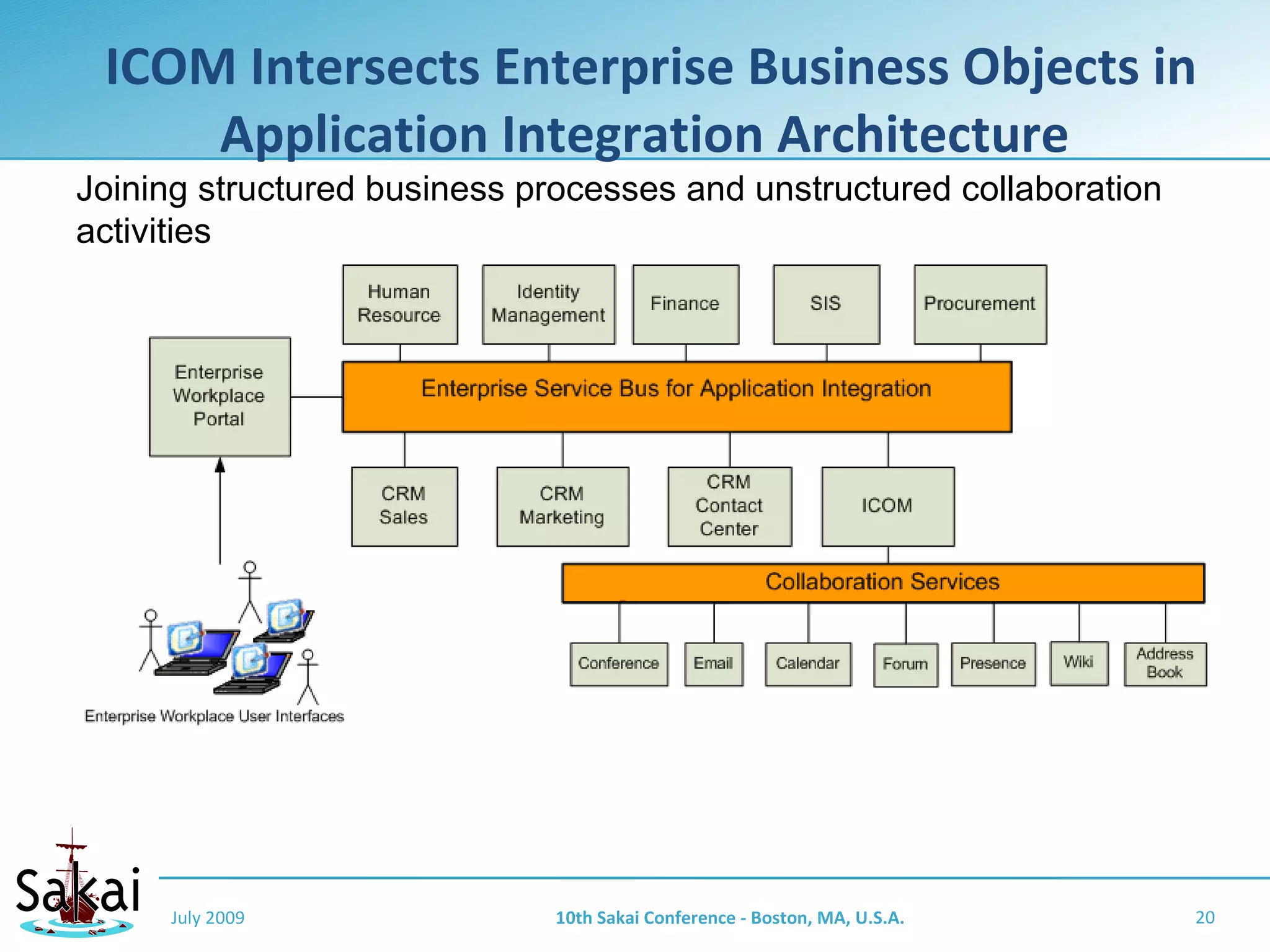 ICOM Intersects Enterprise Business Objects in Application Integration Architecture

Joining structured business processes and unstructured collaboration activities

Human Resource

Identity Management

Finance

SIS

Procurement

Enterprise Workplace Portal

Enterprise Service Bus for Application Integration

CRM Sales

CRM Marketing

CRM Contact Center

ICOM

Collaboration Services

Conference

Email

Calendar

Forum

Presence

Wiki

Address Book

Enterprise Workplace User Interfaces

Sakai

July 2009

10th Sakai Conference - Boston, MA, U.S.A.

20